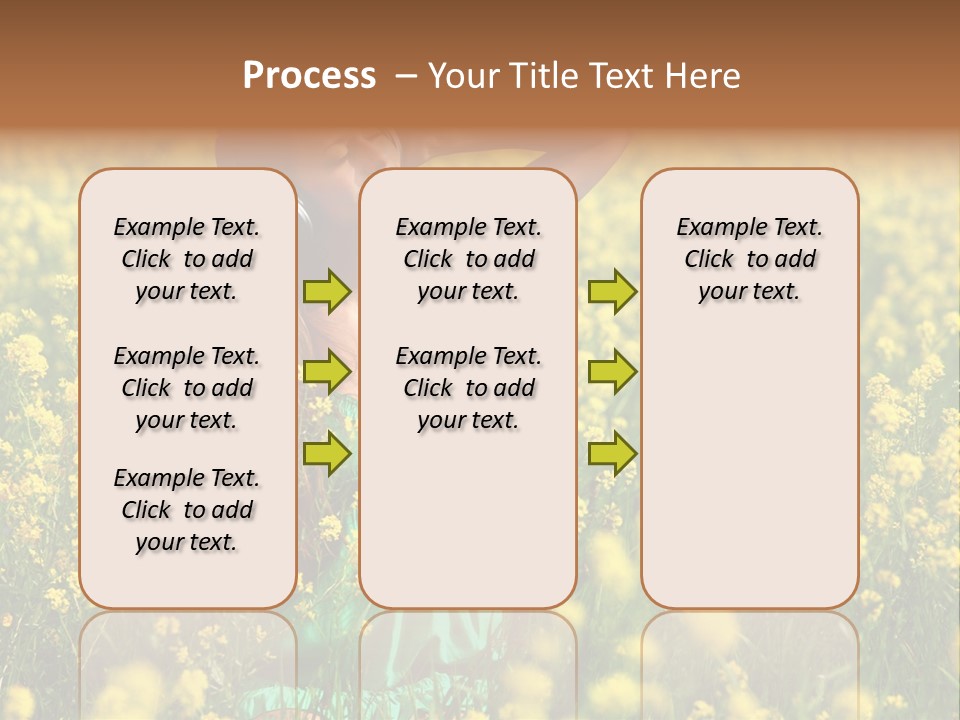 Process – Your Title Text Here

Example Text. Click to add your text.

Example Text. Click to add your text.

Example Text. Click to add your text.

Example Text. Click to add your text.

Example Text. Click to add your text.

Example Text. Click to add your text.